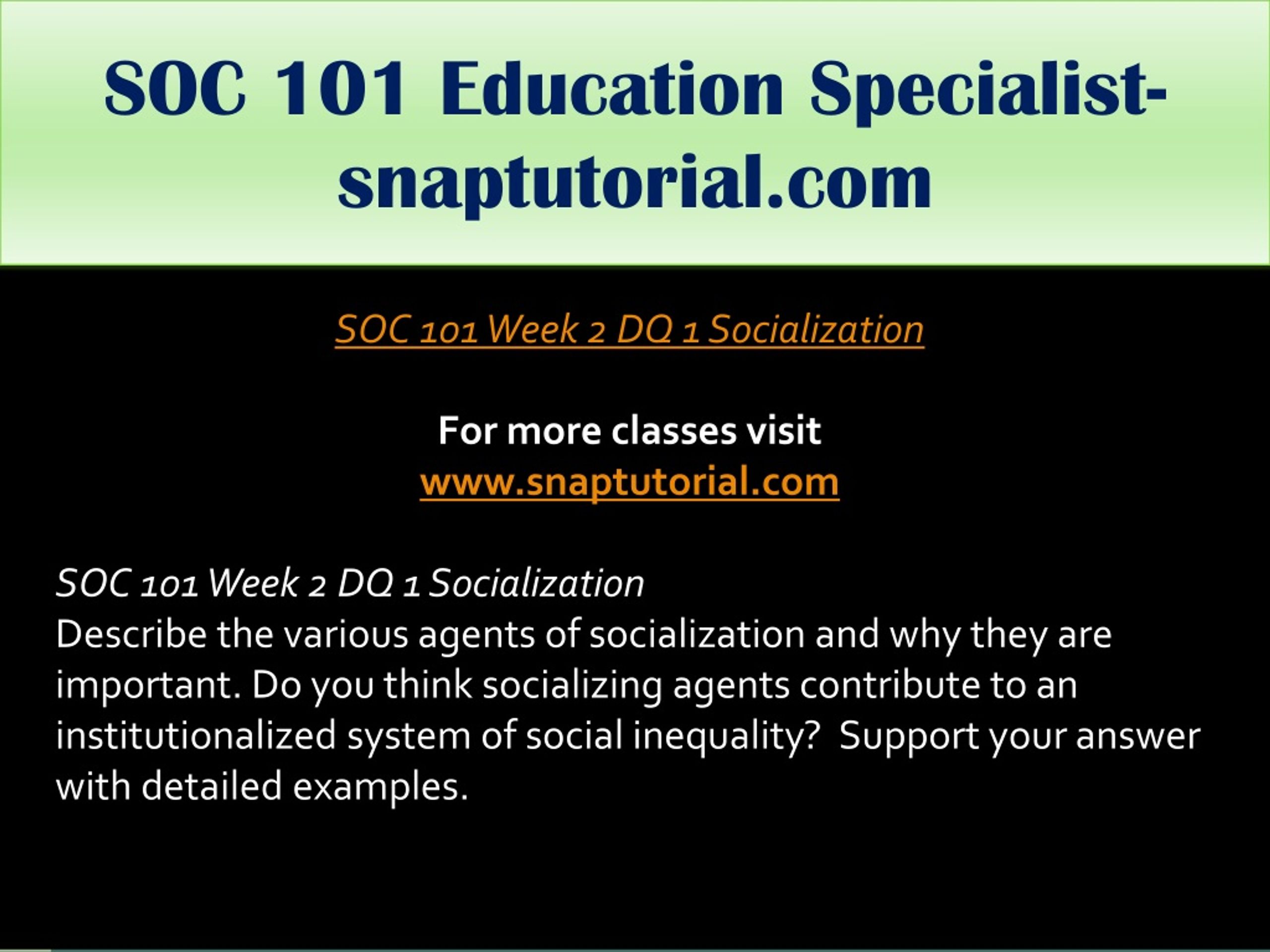 SOC 101 Education Specialist-snaptutorial.com

SOC 101 Week 2 DQ 1 Socialization

For more classes visit
www.snaptutorial.com

SOC 101 Week 2 DQ 1 Socialization
Describe the various agents of socialization and why they are important. Do you think socializing agents contribute to an institutionalized system of social inequality?  Support your answer with detailed examples.